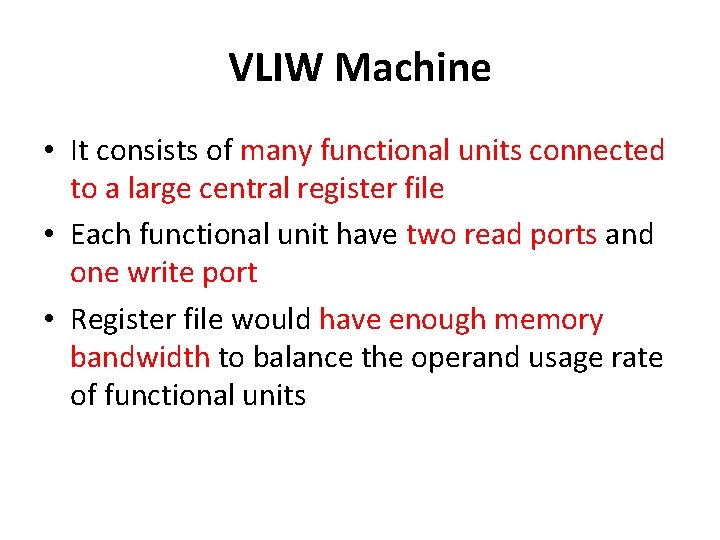 VLIW Machine

• It consists of many functional units connected to a large central register file

• Each functional unit have two read ports and one write port

• Register file would have enough memory bandwidth to balance the operand usage rate of functional units